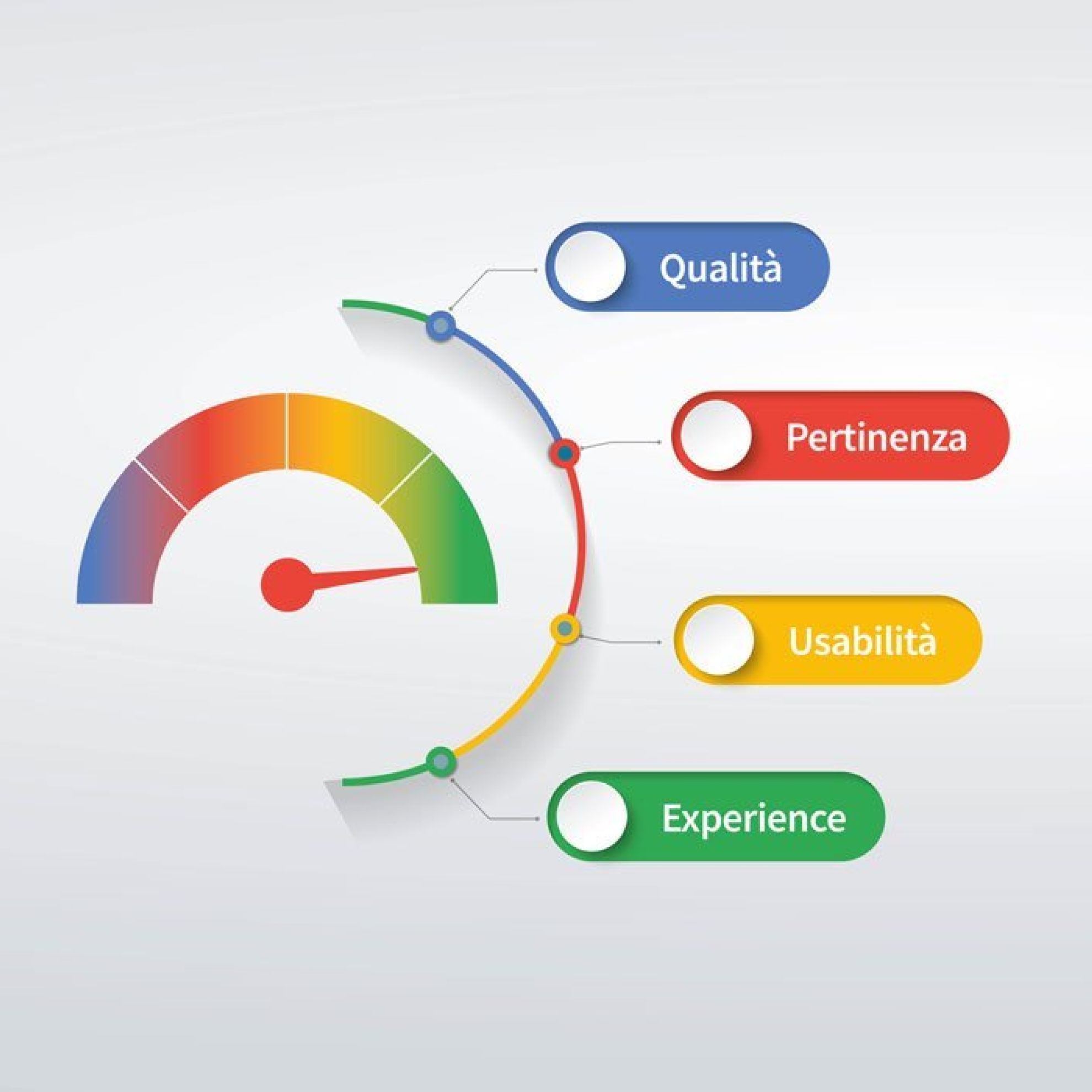 Qualità

Pertinenza

Usabilità

Experience